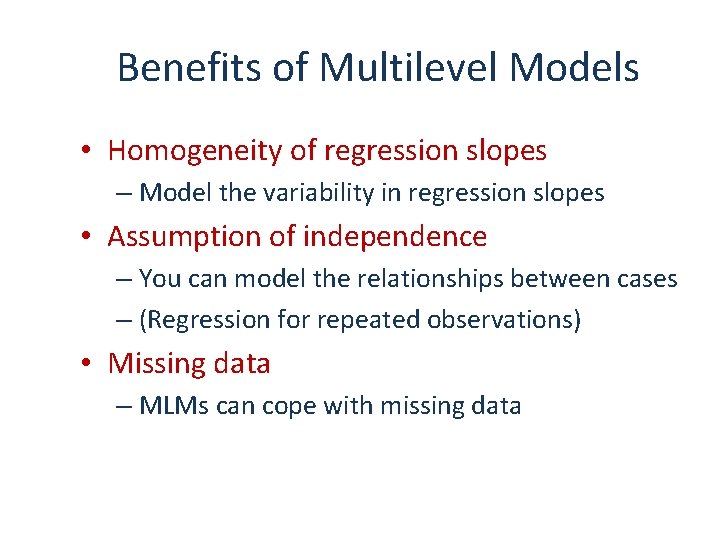 Benefits of Multilevel Models

• Homogeneity of regression slopes
– Model the variability in regression slopes
• Assumption of independence
– You can model the relationships between cases
– (Regression for repeated observations)
• Missing data
– MLMs can cope with missing data